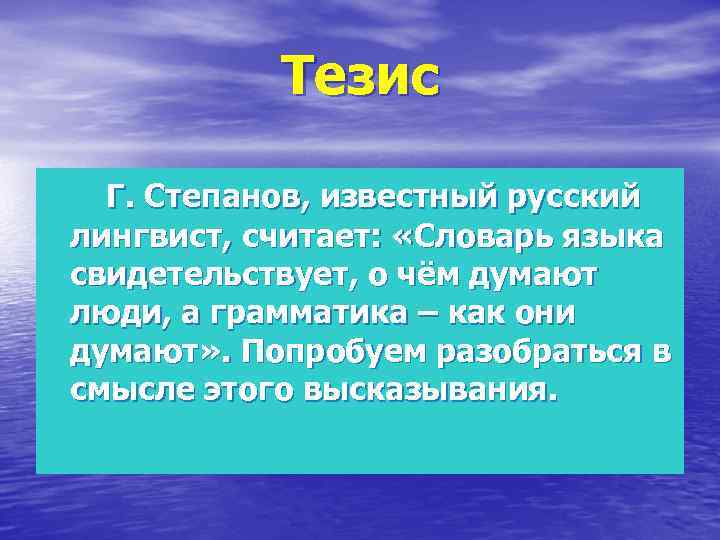 Тезис

Г. Степанов, известный русский лингвист, считает: «Словарь языка свидетельствует, о чём думают люди, а грамматика – как они думают». Попробуем разобраться в смысле этого высказывания.